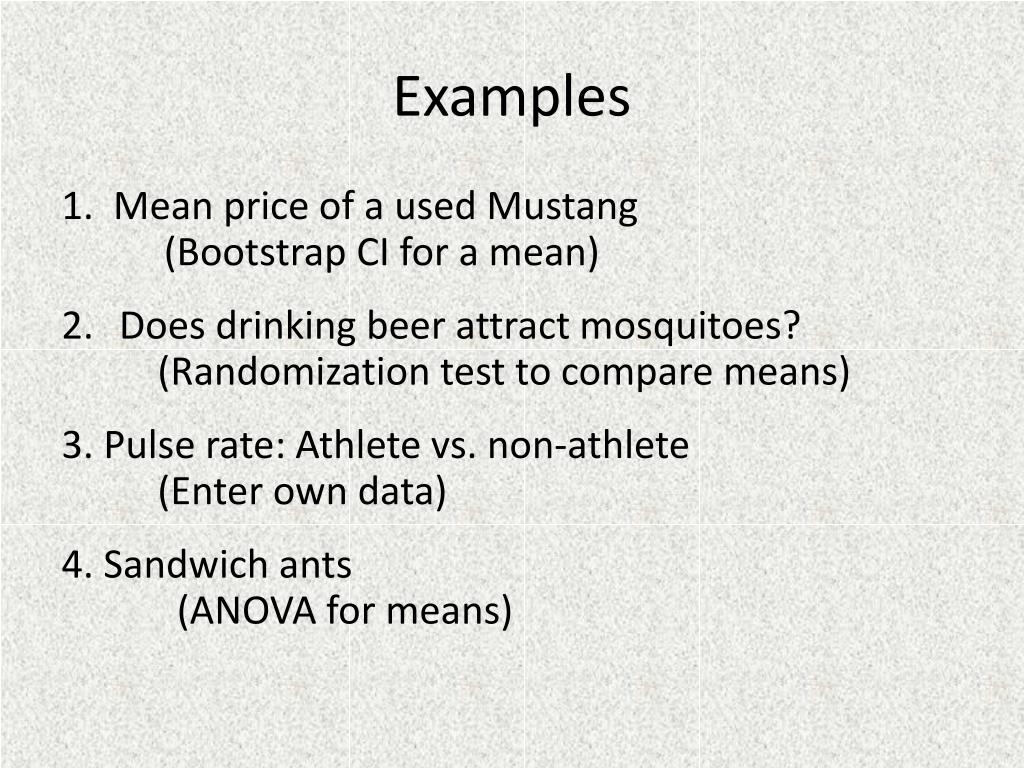 Examples

1. Mean price of a used Mustang
(Bootstrap CI for a mean)

2. Does drinking beer attract mosquitoes?
(Randomization test to compare means)

3. Pulse rate: Athlete vs. non-athlete
(Enter own data)

4. Sandwich ants
(ANOVA for means)